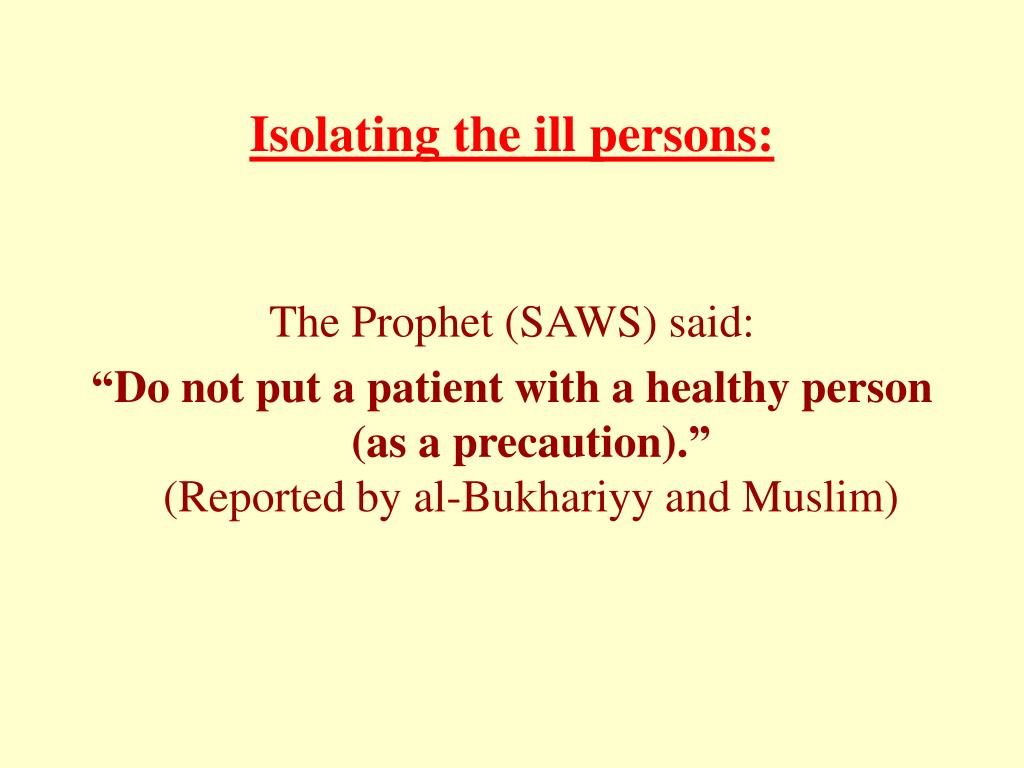 Isolating the ill persons:

The Prophet (SAWS) said:
“Do not put a patient with a healthy person (as a precaution).”
(Reported by al-Bukhariyy and Muslim)